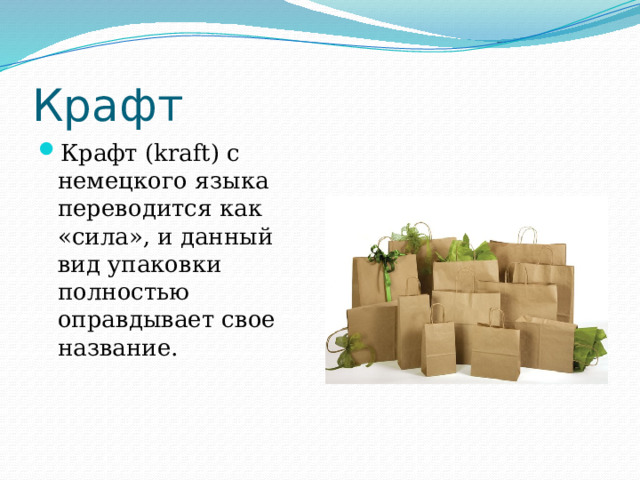 Крафт

Крафт (kraft) с немецкого языка переводится как «сила», и данный вид упаковки полностью оправдывает свое название.